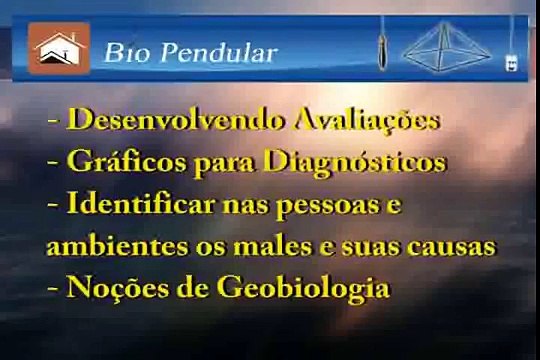 Bio Pendular

- Desenvolvendo Avaliações
- Gráficos para Diagnósticos
- Identificar nas pessoas e ambientes os males e suas causas
- Noções de Geobiologia